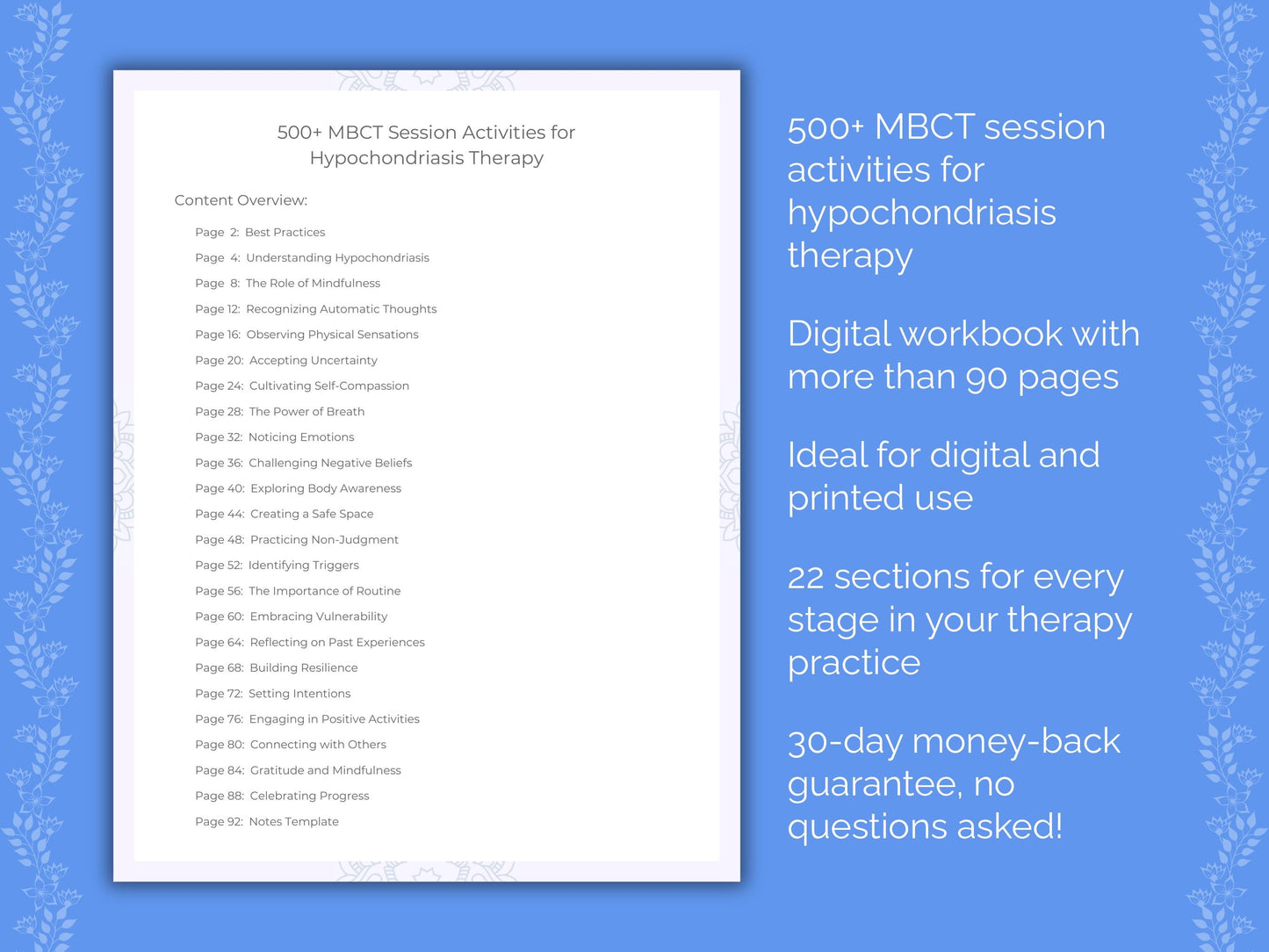 500+ MBCT Session Activities for Hypochondriasis Therapy

Content Overview:

Page 2: Best Practices
Page 4: Understanding Hypochondriasis
Page 8: The Role of Mindfulness
Page 12: Recognizing Automatic Thoughts
Page 16: Observing Physical Sensations
Page 20: Accepting Uncertainty
Page 24: Cultivating Self-Compassion
Page 28: The Power of Breath
Page 32: Noticing Emotions
Page 36: Challenging Negative Beliefs
Page 40: Exploring Body Awareness
Page 44: Creating a Safe Space
Page 48: Practicing Non-Judgment
Page 52: Identifying Triggers
Page 56: The Importance of Routine
Page 60: Embracing Vulnerability
Page 64: Reflecting on Past Experiences
Page 68: Building Resilience
Page 72: Setting Intentions
Page 76: Engaging in Positive Activities
Page 80: Connecting with Others
Page 84: Gratitude and Mindfulness
Page 88: Celebrating Progress
Page 92: Notes Template

500+ MBCT session activities for hypochondriasis therapy

Digital workbook with more than 90 pages

Ideal for digital and printed use

22 sections for every stage in your therapy practice

30-day money-back guarantee, no questions asked!